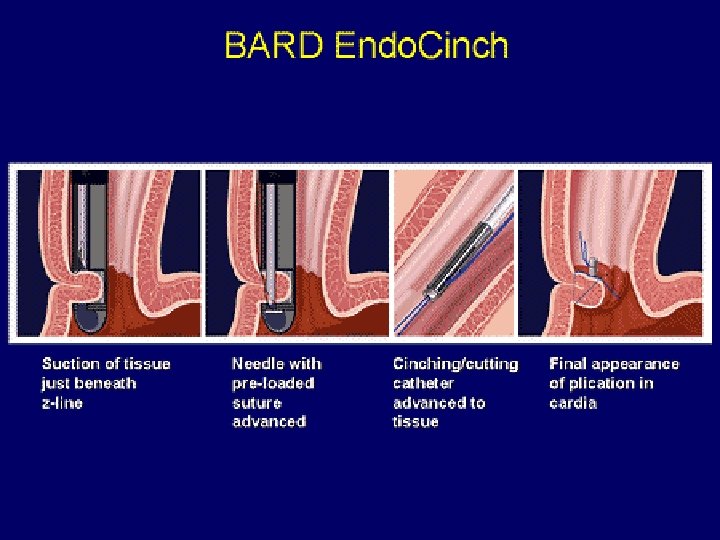 BARD EndoCinch

Suction of tissue just beneath z-line

Needle with pre-loaded suture advanced

Cinching/cutting catheter advanced to tissue

Final appearance of plication in cardia